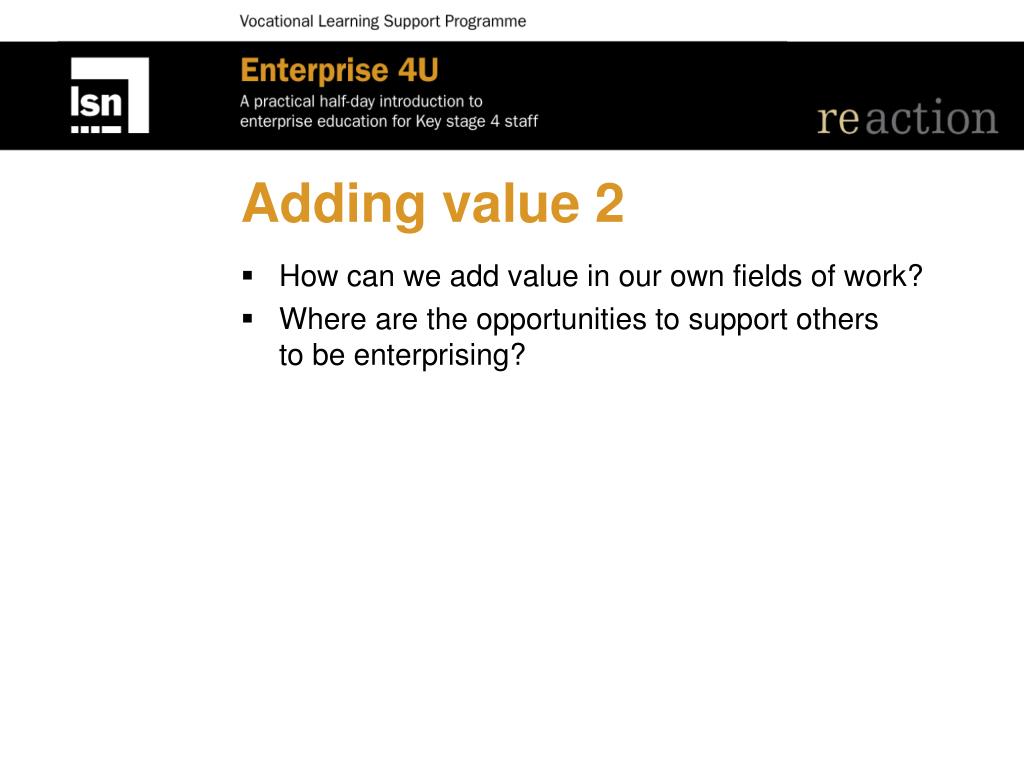 Vocational Learning Support Programme

lsn

Enterprise 4U

A practical half-day introduction to enterprise education for Key stage 4 staff

reaction

Adding value 2

▪ How can we add value in our own fields of work?

▪ Where are the opportunities to support others to be enterprising?